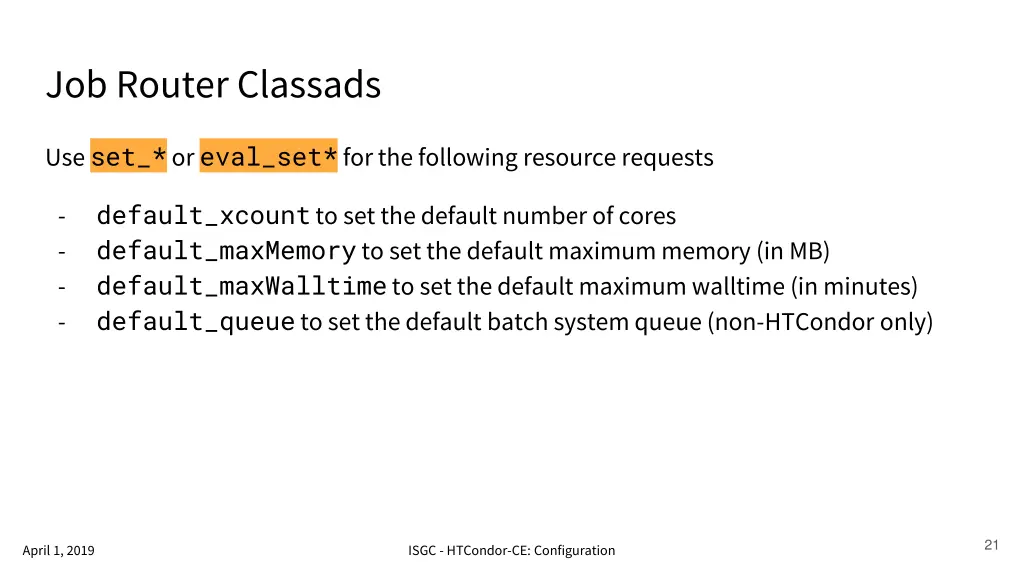 Job Router Classads

Use set_* or eval_set* for the following resource requests

- default_xcount to set the default number of cores
- default_maxMemory to set the default maximum memory (in MB)
- default_maxWalltime to set the default maximum walltime (in minutes)
- default_queue to set the default batch system queue (non-HTCondor only)

April 1, 2019

ISGC - HTCondor-CE: Configuration

21